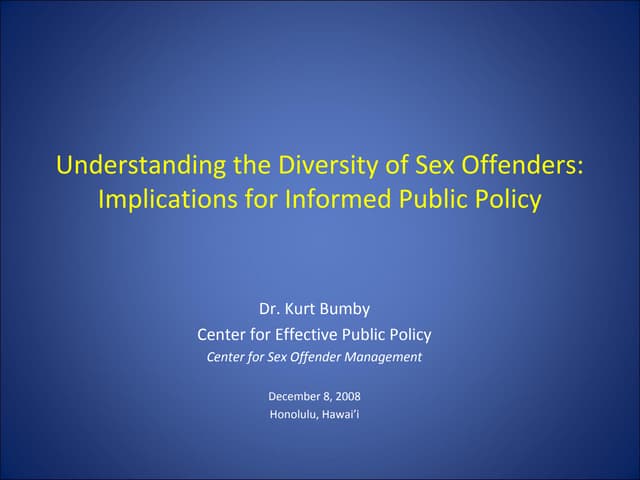 Understanding the Diversity of Sex Offenders: Implications for Informed Public Policy

Dr. Kurt Bumby
Center for Effective Public Policy
Center for Sex Offender Management

December 8, 2008
Honolulu, Hawai'i